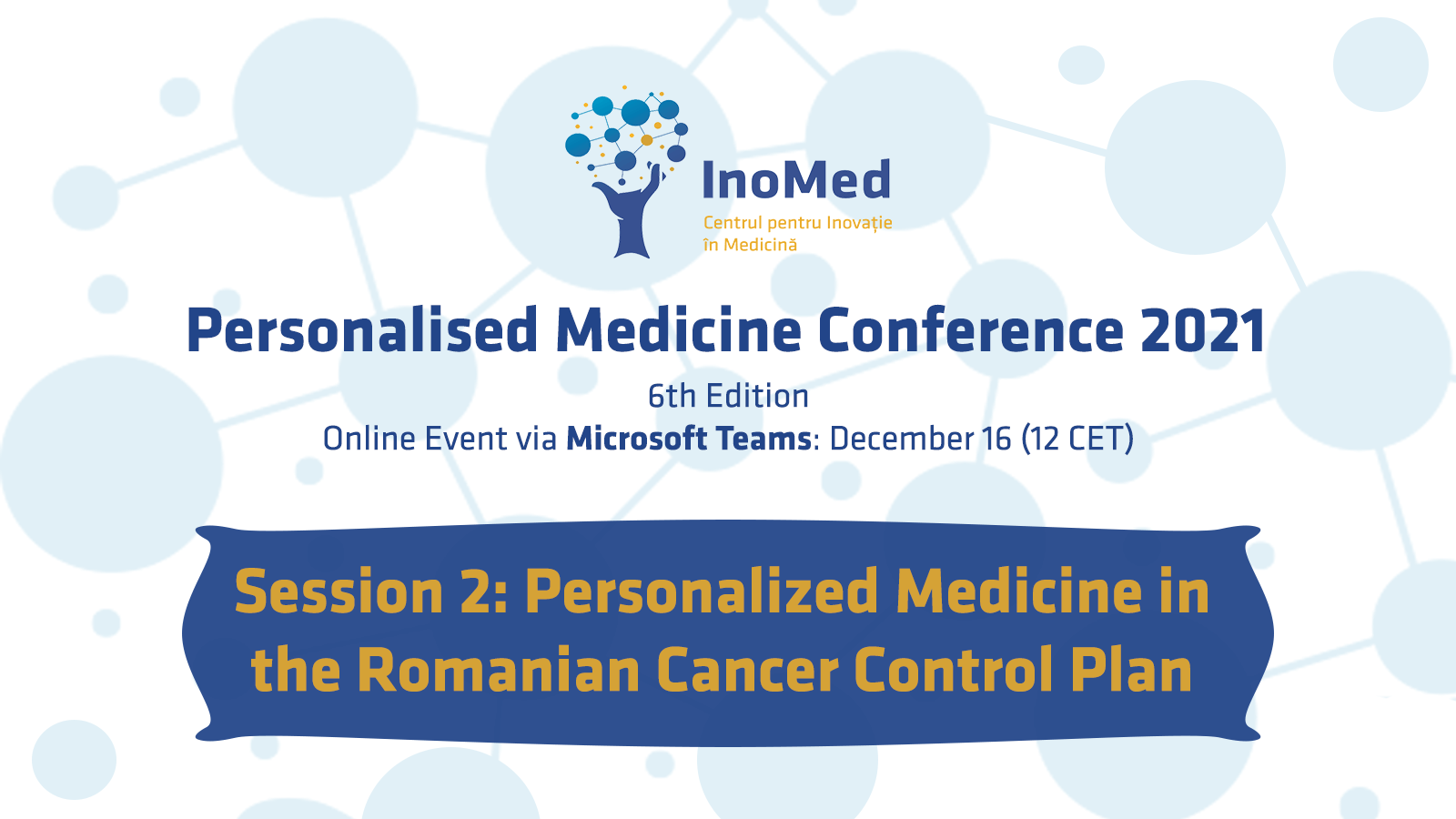 InoMed
Centrul pentru Inovație în Medicină

Personalised Medicine Conference 2021
6th Edition
Online Event via Microsoft Teams: December 16 (12 CET)

Session 2: Personalized Medicine in the Romanian Cancer Control Plan